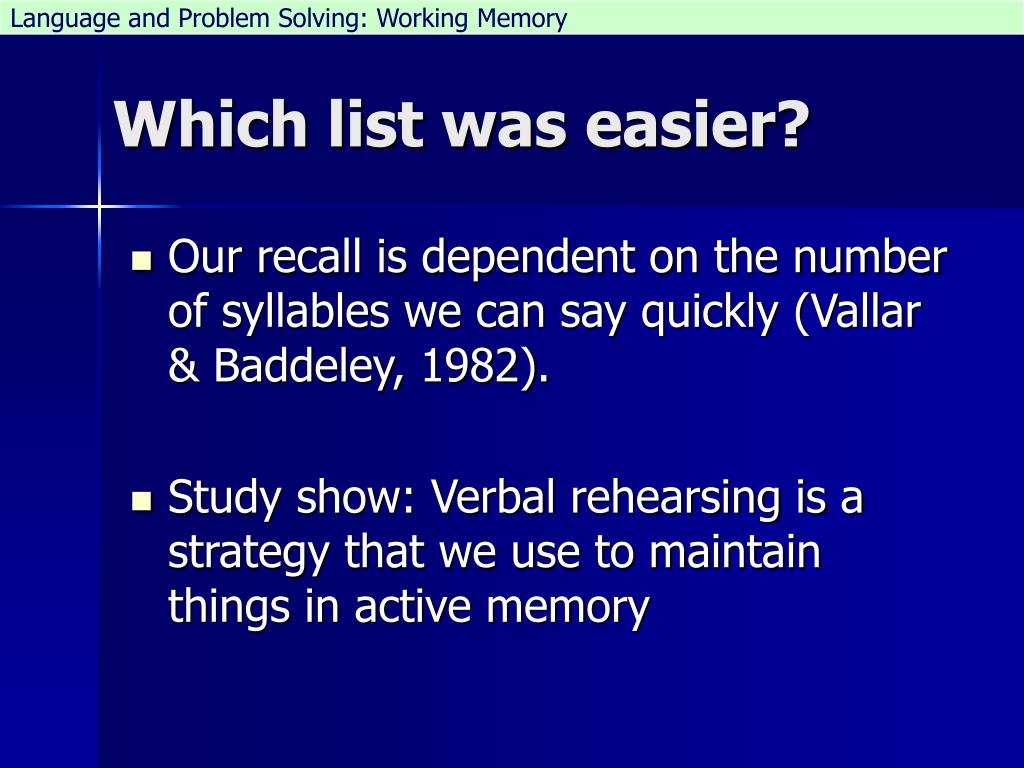 Language and Problem Solving: Working Memory

Which list was easier?

- Our recall is dependent on the number of syllables we can say quickly (Vallar & Baddeley, 1982).

- Study show: Verbal rehearsing is a strategy that we use to maintain things in active memory